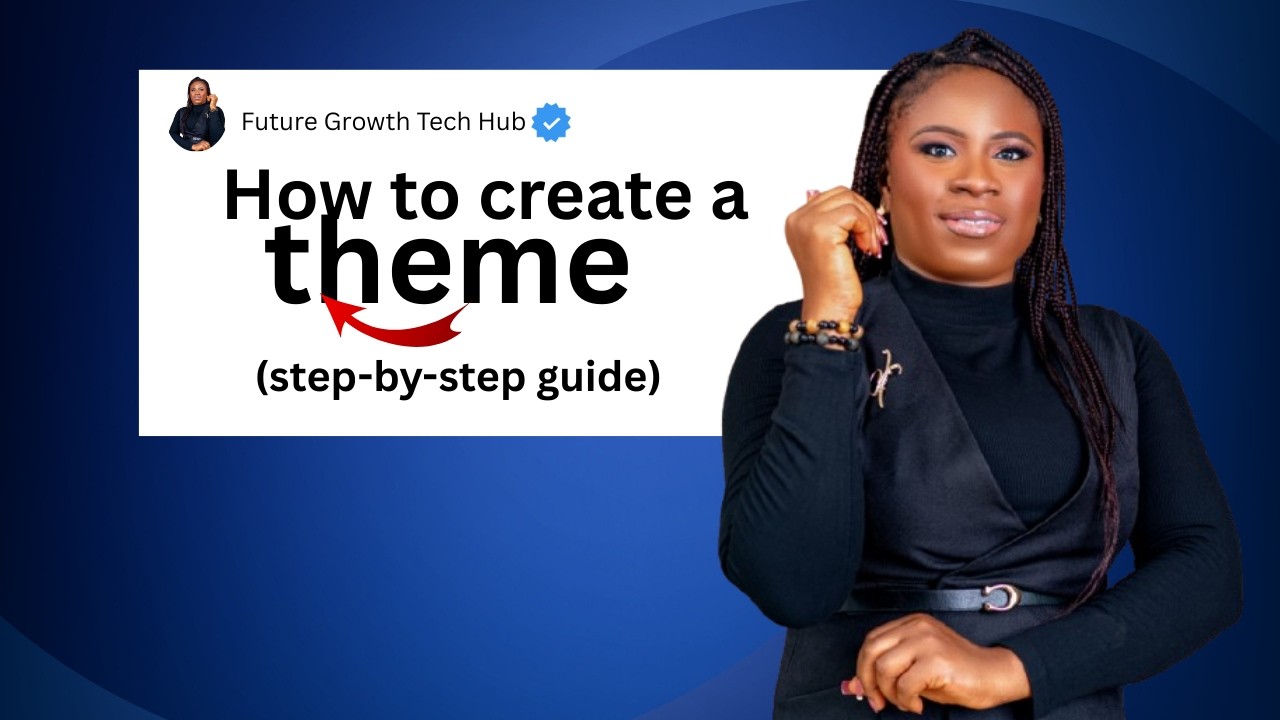 Future Growth Tech Hub

How to create a theme

(step-by-step guide)